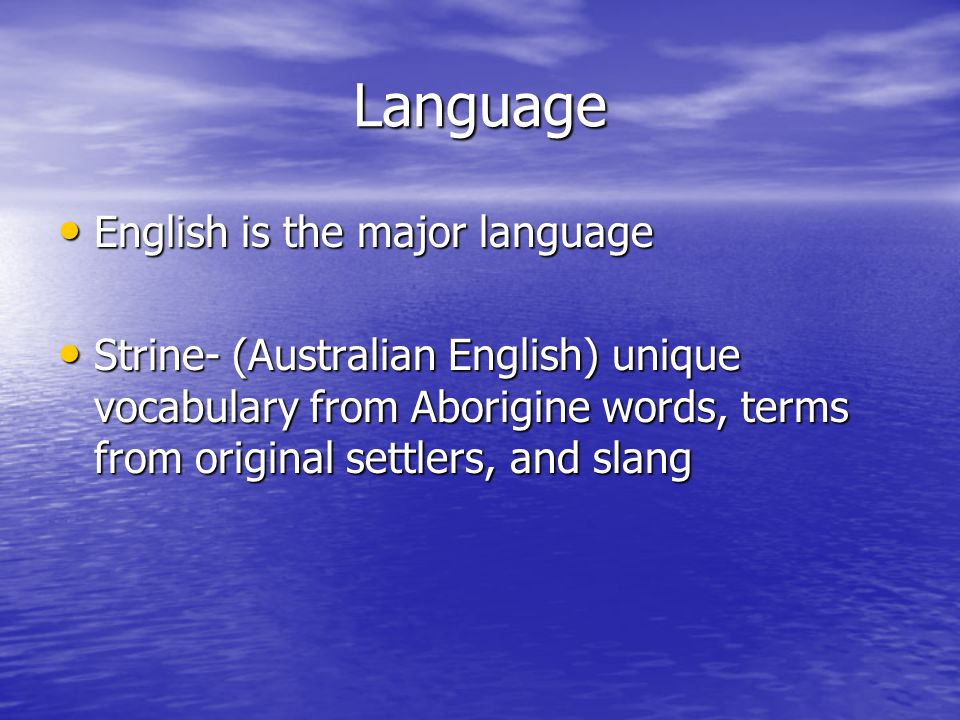 Language

• English is the major language

• Strine- (Australian English) unique vocabulary from Aborigine words, terms from original settlers, and slang